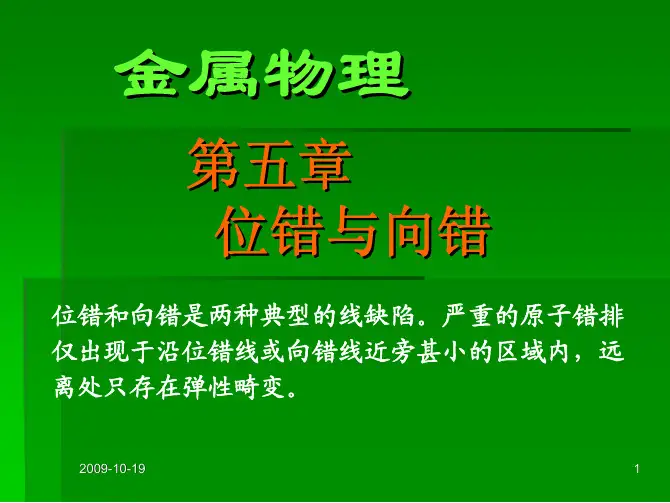 金属物理

第五章
位错与向错

位错和向错是两种典型的线缺陷。严重的原子错排仅出现于沿位错线或向错线近旁甚小的区域内，远离处只存在弹性畸变。

2009-10-19

1